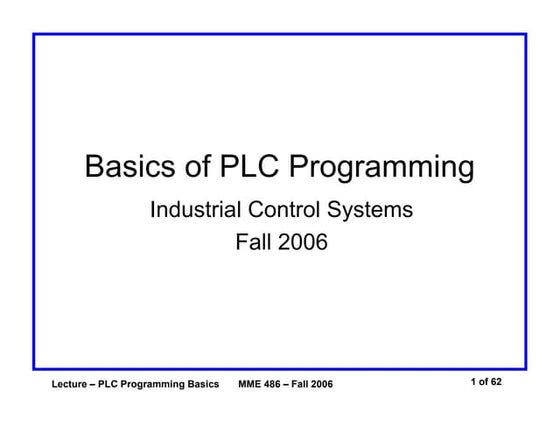 Basics of PLC Programming

Industrial Control Systems

Fall 2006

Lecture – PLC Programming Basics MME 486 – Fall 2006 1 of 62